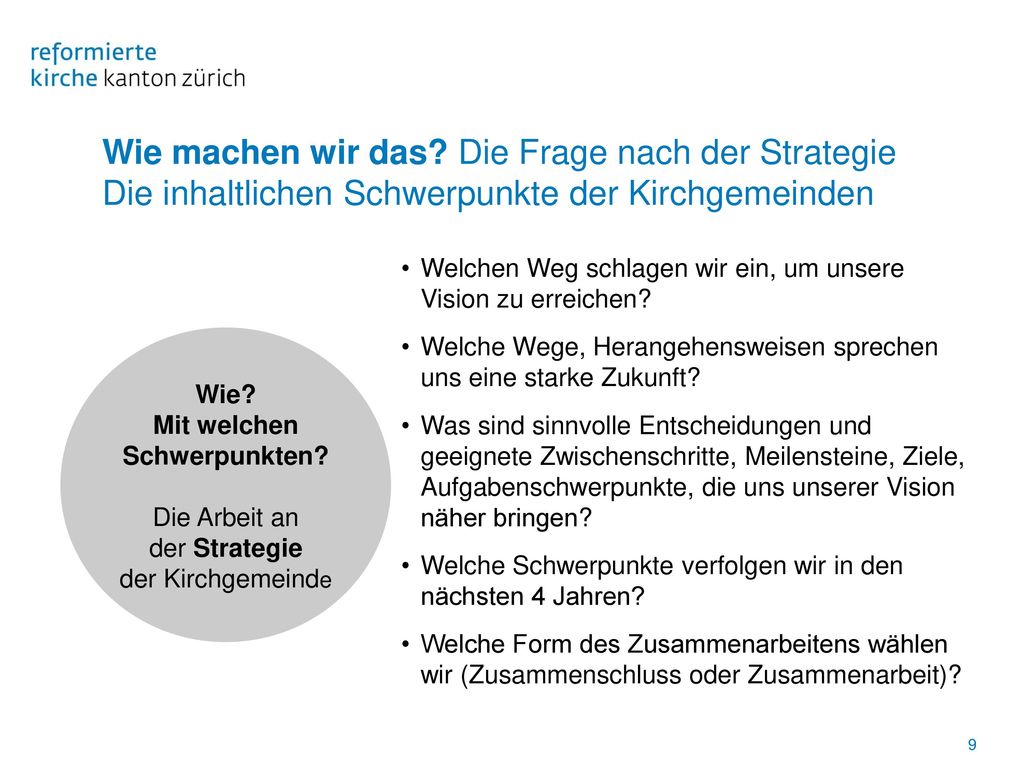 reformierte
kirche kanton zürich

Wie machen wir das? Die Frage nach der Strategie
Die inhaltlichen Schwerpunkte der Kirchgemeinden

Wie?
Mit welchen
Schwerpunkten?

Die Arbeit an
der Strategie
der Kirchgemeinde

• Welchen Weg schlagen wir ein, um unsere Vision zu erreichen?
• Welche Wege, Herangehensweisen sprechen uns eine starke Zukunft?
• Was sind sinnvolle Entscheidungen und geeignete Zwischenschritte, Meilensteine, Ziele, Aufgabenschwerpunkte, die uns unserer Vision näher bringen?
• Welche Schwerpunkte verfolgen wir in den nächsten 4 Jahren?
• Welche Form des Zusammenarbeitens wählen wir (Zusammenschluss oder Zusammenarbeit)?

9